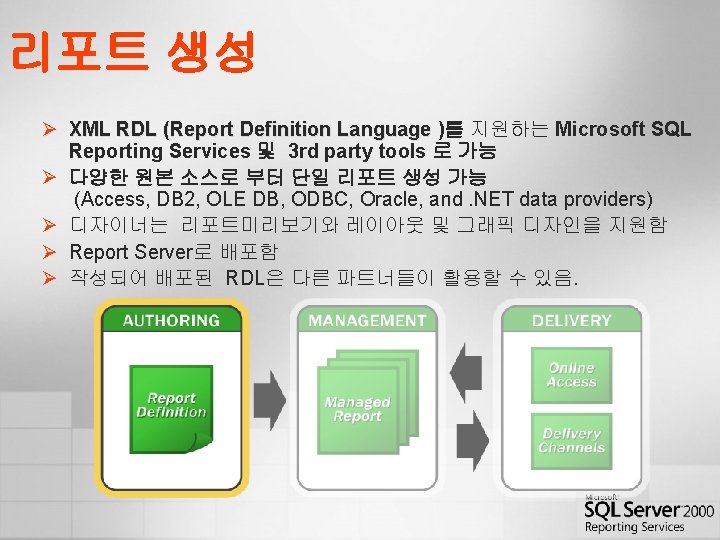 리포트 생성

➢ XML RDL (Report Definition Language )를 지원하는 Microsoft SQL Reporting Services 및 3rd party tools 로 가능
➢ 다양한 원본 소스로 부터 단일 리포트 생성 가능 (Access, DB2, OLE DB, ODBC, Oracle, and .NET data providers)
➢ 디자이너는 리포트미리보기와 레이아웃 및 그래픽 디자인을 지원함
➢ Report Server로 배포함
➢ 작성되어 배포된 RDL은 다른 파트너들이 활용할 수 있음.

AUTHORING

Report Definition

MANAGEMENT

Managed Report

DELIVERY

Online Access

Delivery Channels

Microsoft SQL Server 2000 Reporting Services